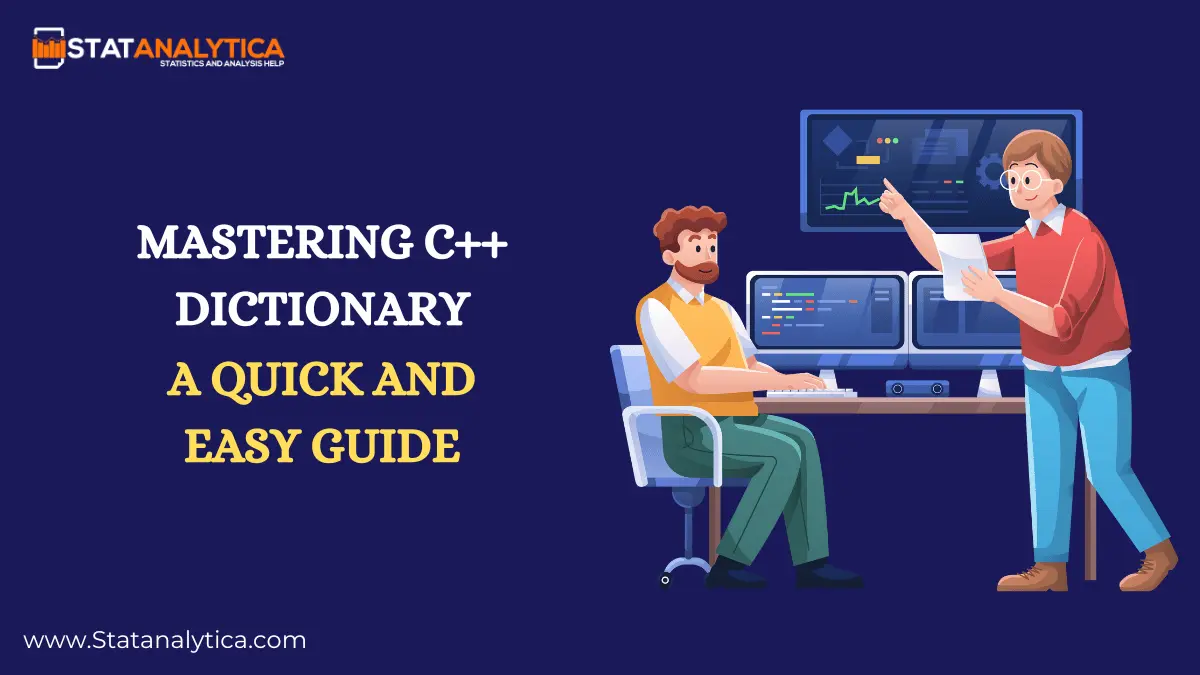 STATANALYTICA
STATISTICS AND ANALYSIS HELP

MASTERING C++ DICTIONARY
A QUICK AND EASY GUIDE

www.Statanalytica.com